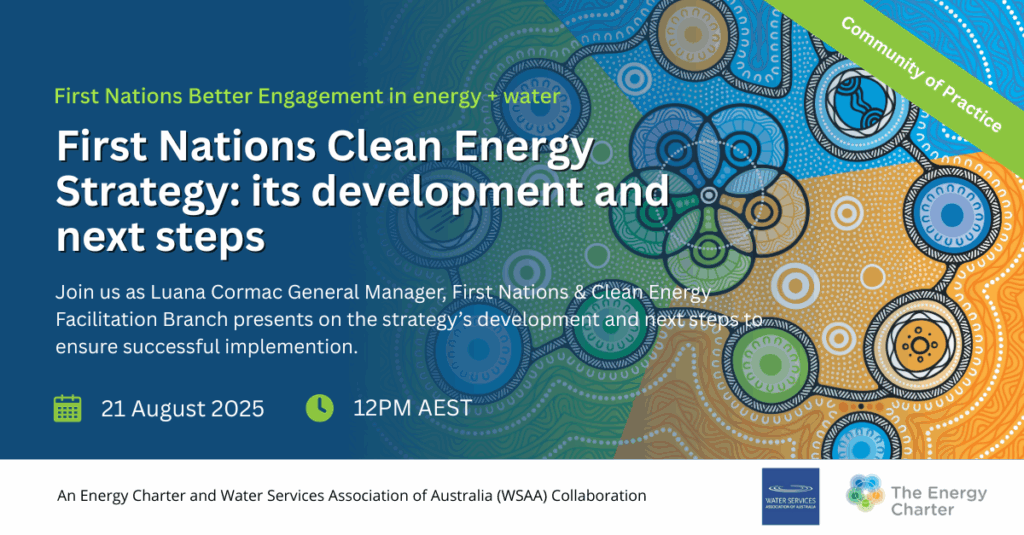 Community of Practice

First Nations Better Engagement in energy + water

First Nations Clean Energy Strategy: its development and next steps

Join us as Luana Cormac General Manager, First Nations & Clean Energy Facilitation Branch presents on the strategy's development and next steps to ensure successful implemention.

21 August 2025

12PM AEST

An Energy Charter and Water Services Association of Australia (WSAA) Collaboration

WATER SERVICES ASSOCIATION OF AUSTRALIA

The Energy Charter